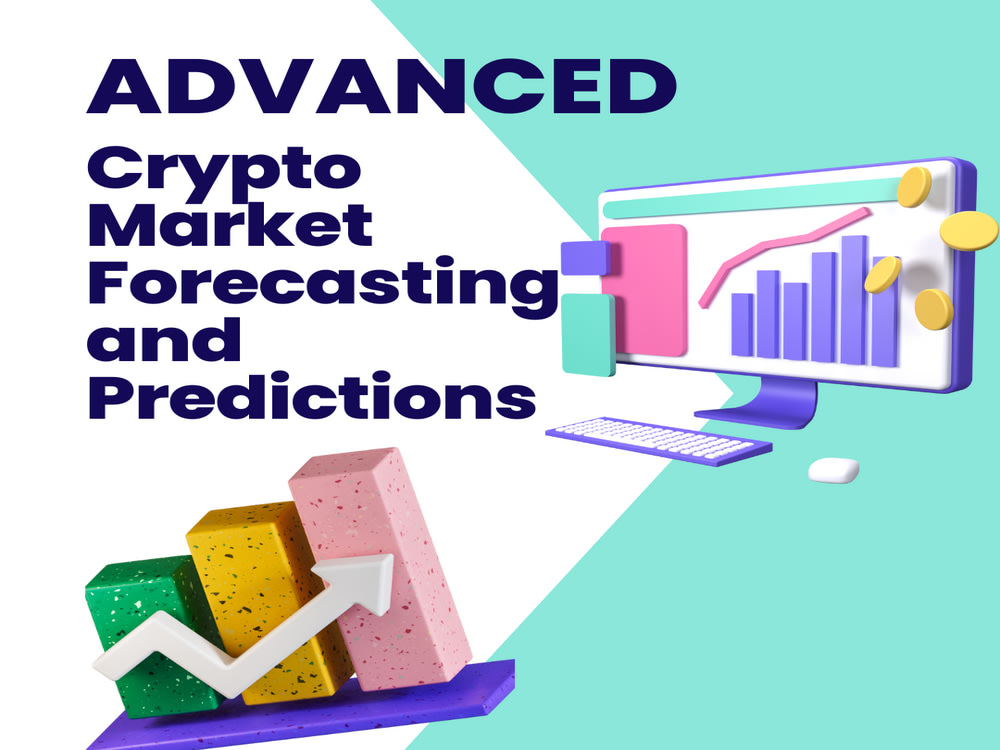 ADVANCED

Crypto Market Forecasting and Predictions